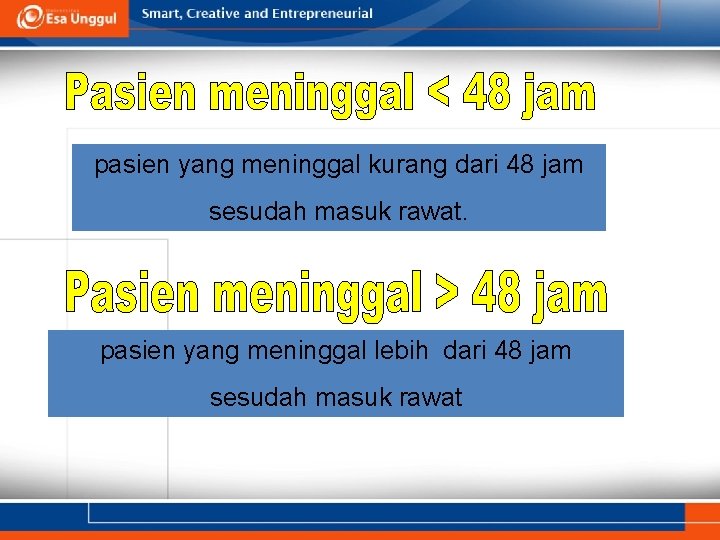 Esa Unggul

Smart, Creative and Entrepreneurial

Pasien meninggal < 48 jam

pasien yang meninggal kurang dari 48 jam sesudah masuk rawat.

Pasien meninggal > 48 jam

pasien yang meninggal lebih dari 48 jam sesudah masuk rawat